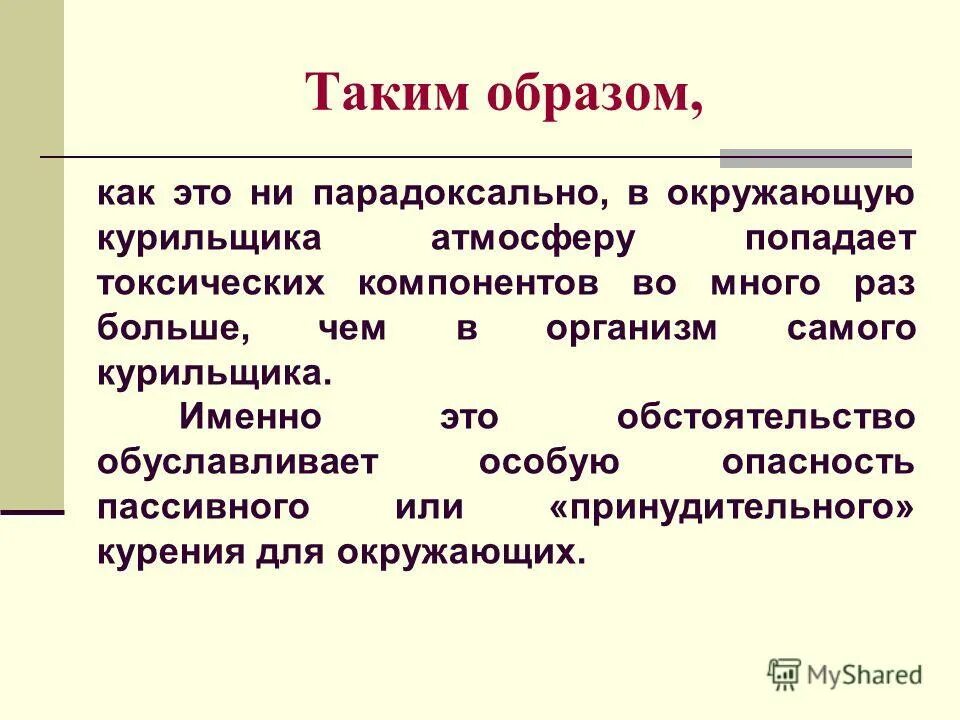 Таким образом,

как это ни парадоксально, в окружающую курильщика атмосферу попадает токсических компонентов во много раз больше, чем в организм самого курильщика.

Именно это обстоятельство обуславливает особую опасность пассивного или «принудительного» курения для окружающих.

MyShared